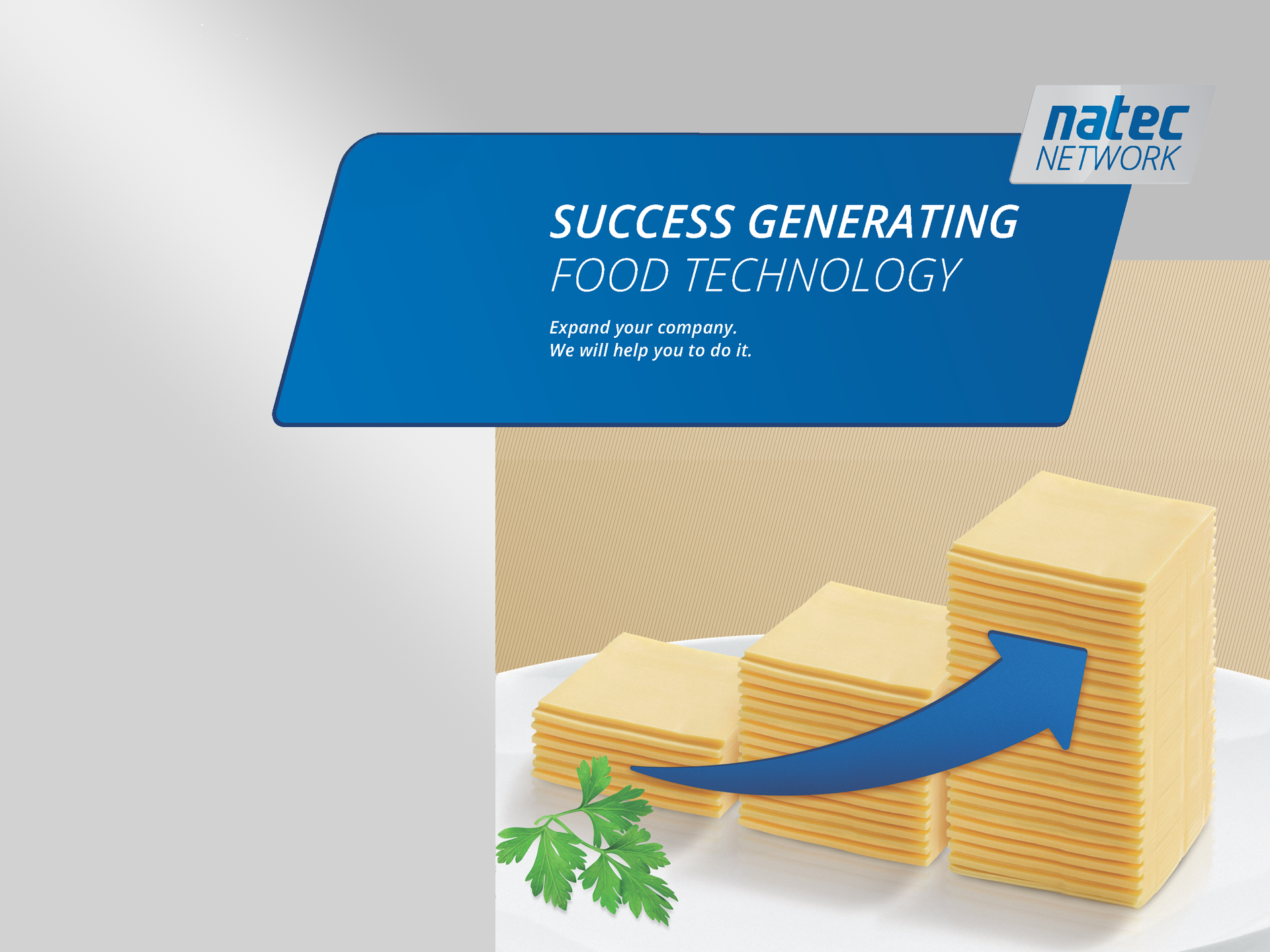 natec
NETWORK

SUCCESS GENERATING
FOOD TECHNOLOGY

Expand your company.
We will help you to do it.